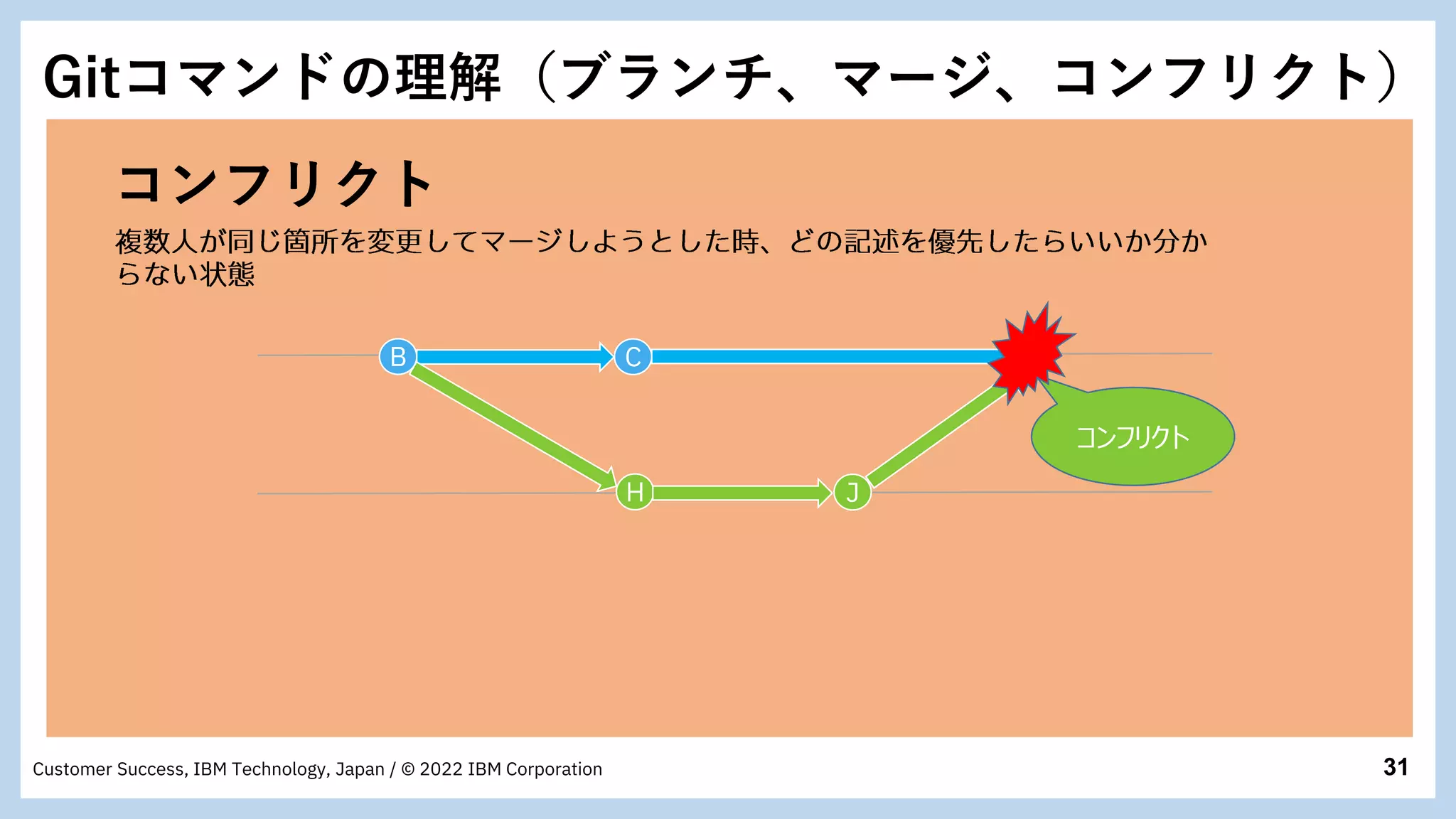 Gitコマンドの理解（ブランチ、マージ、コンフリクト）

コンフリクト

複数人が同じ箇所を変更してマージしようとした時、どの記述を優先したらいいか分からない状態

B
C
H
J
コンフリクト

Customer Success, IBM Technology, Japan / © 2022 IBM Corporation

31